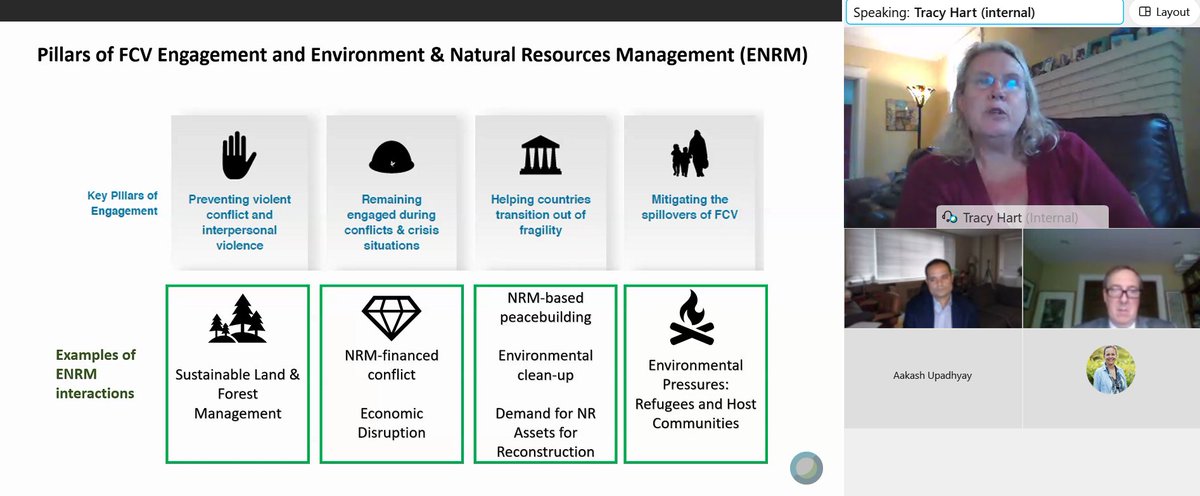 Speaking: Tracy Hart (internal)

Layout

Pillars of FCV Engagement and Environment & Natural Resources Management (ENRM)

Key Pillars of Engagement

Preventing violent conflict and interpersonal violence

Remaining engaged during conflicts & crisis situations

Helping countries transition out of fragility

Mitigating the spillovers of FCV

Examples of ENRM interactions

Sustainable Land & Forest Management

NRM-financed conflict

Economic Disruption

NRM-based peacebuilding

Environmental clean-up

Demand for NR Assets for Reconstruction

Environmental Pressures: Refugees and Host Communities

Tracy Hart (Internal)

Aakash Upadhyay